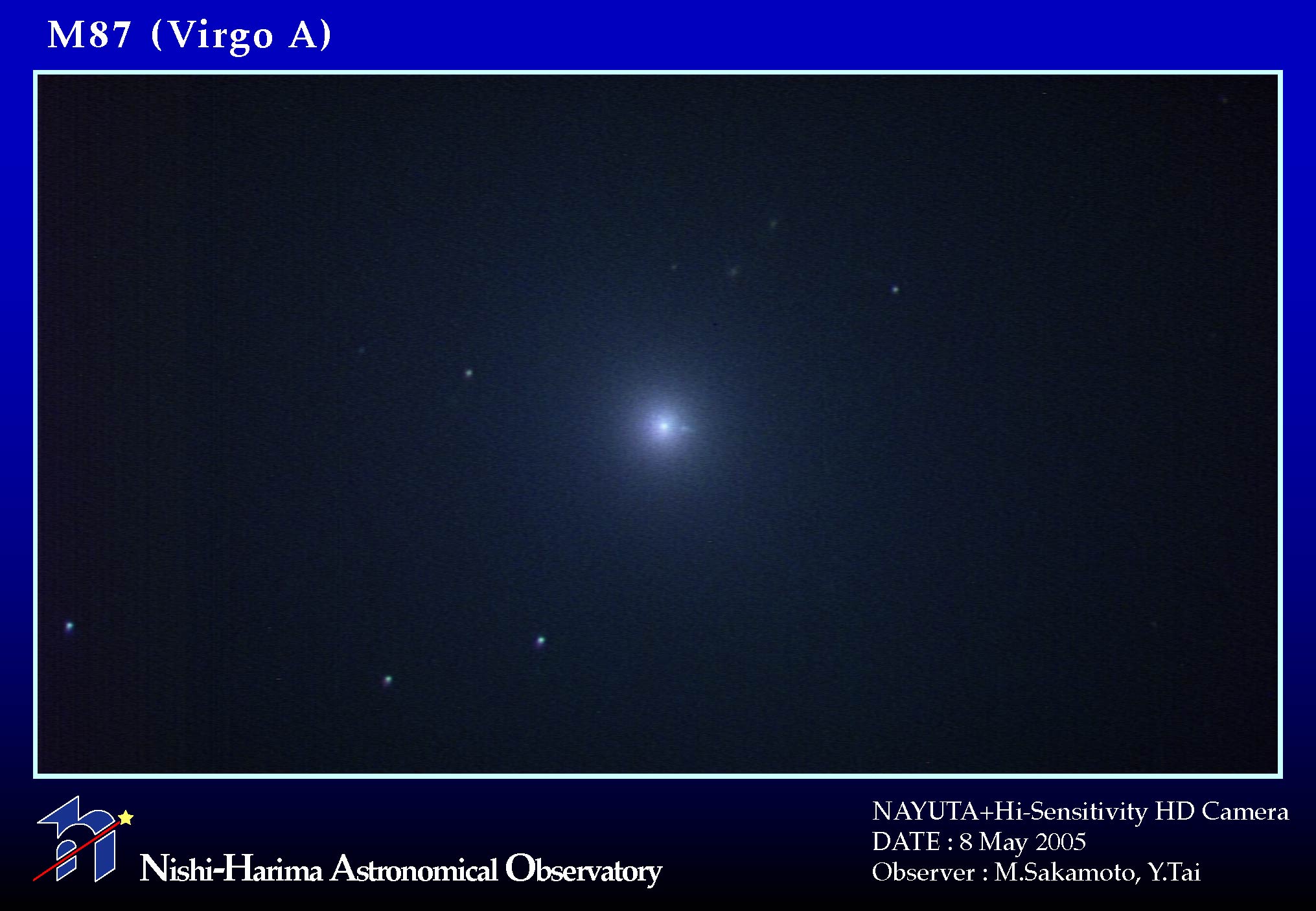 M87 (Virgo A)

Nishi-Harima Astronomical Observatory

NAYUTA+Hi-Sensitivity HD Camera
DATE : 8 May 2005
Observer : M.Sakamoto, Y.Tai